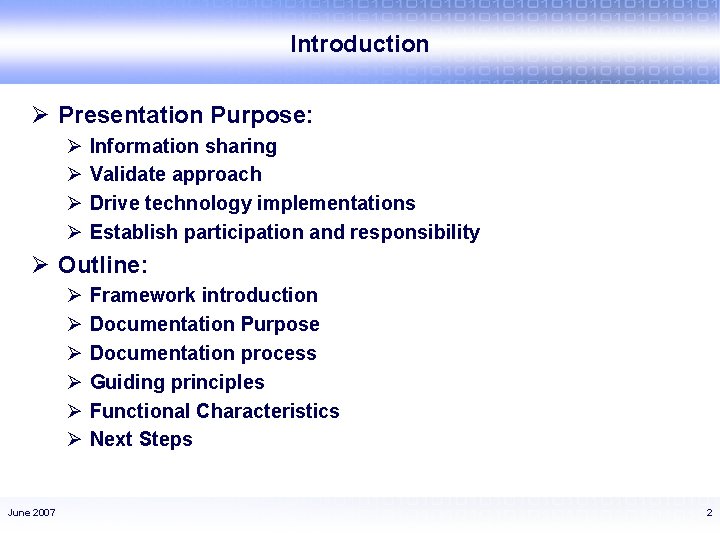 Introduction

➢ Presentation Purpose:
➢ Information sharing
➢ Validate approach
➢ Drive technology implementations
➢ Establish participation and responsibility

➢ Outline:
➢ Framework introduction
➢ Documentation Purpose
➢ Documentation process
➢ Guiding principles
➢ Functional Characteristics
➢ Next Steps

June 2007

2